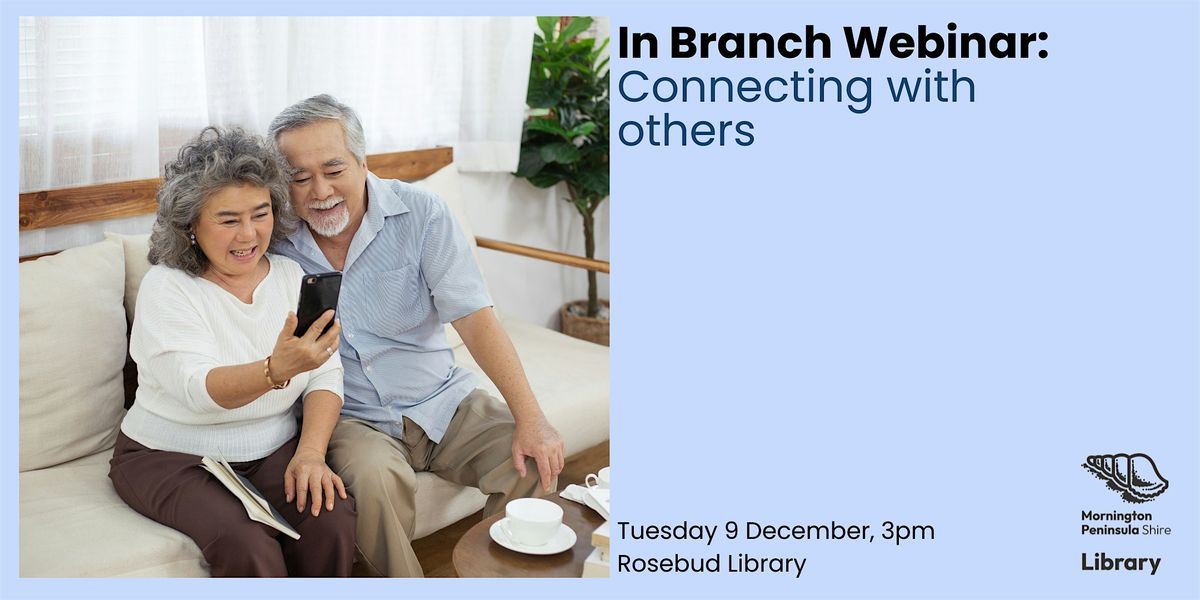 In Branch Webinar:
Connecting with others

Tuesday 9 December, 3pm
Rosebud Library

Mornington Peninsula Shire
Library